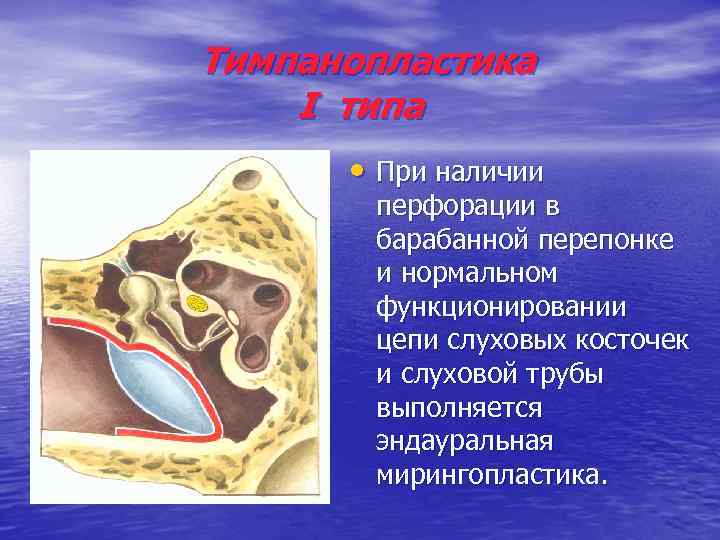 Тимпанопластика
I типа

• При наличии перфорации в барабанной перепонке и нормальном функционировании цепи слуховых косточек и слуховой трубы выполняется эндауральная мирингопластика.